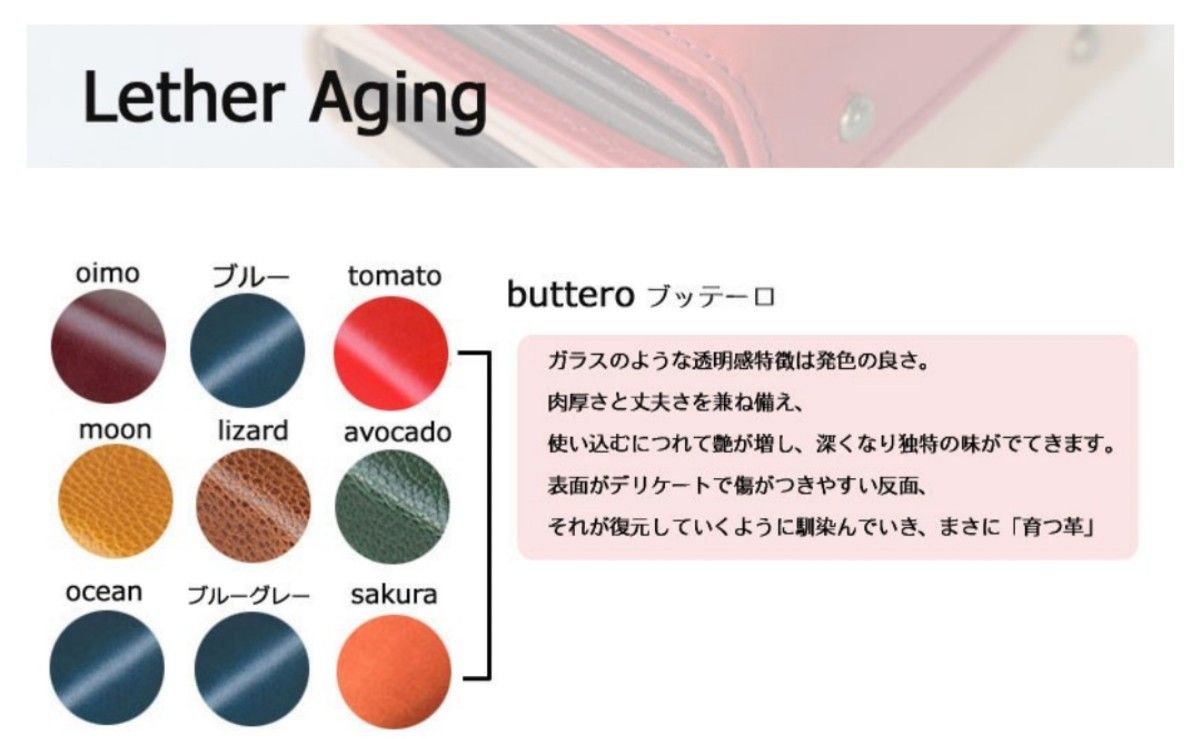 Lether Aging

oimo
ブルー
tomato
moon
lizard
avocado
ocean
ブルーグレー
sakura

buttero ブッテーロ

ガラスのような透明感特徴は発色の良さ。
肉厚さと丈夫さを兼ね備え、
使い込むにつれて艶が増し、深くなり独特の味がでてきます。
表面がデリケートで傷がつきやすい反面、
それが復元していくように馴染んでいき、まさに「育つ革」